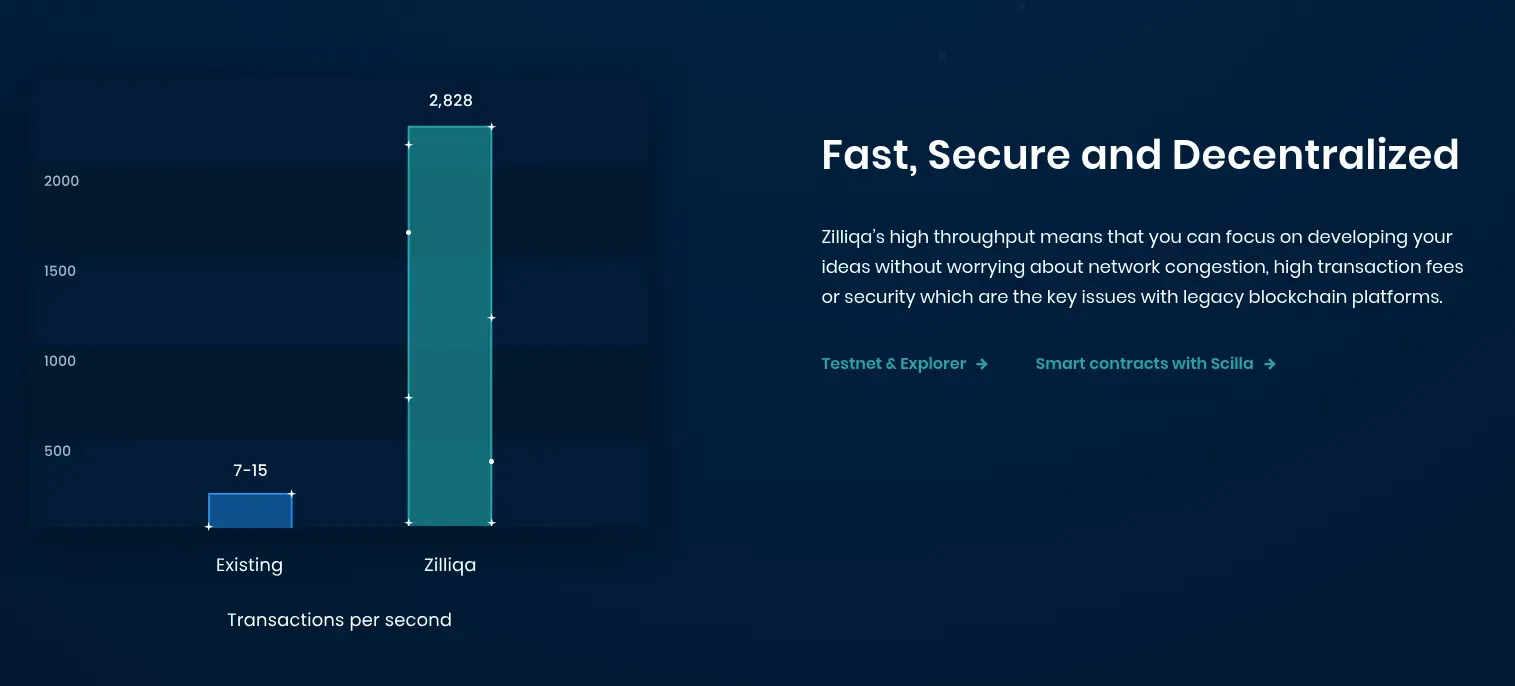 2,828

2000

1500

1000

500

7-15

Existing

Zilliqa

Transactions per second

Fast, Secure and Decentralized

Zilliqa's high throughput means that you can focus on developing your ideas without worrying about network congestion, high transaction fees or security which are the key issues with legacy blockchain platforms.

Testnet & Explorer →

Smart contracts with Scilla →